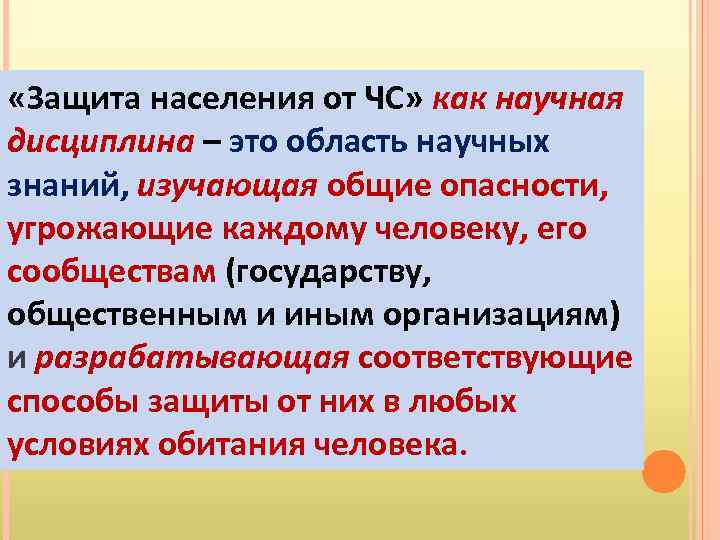 «Защита населения от ЧС» как научная дисциплина – это область научных знаний, изучающая общие опасности, угрожающие каждому человеку, его сообществам (государству, общественным и иным организациям) и разрабатывающая соответствующие способы защиты от них в любых условиях обитания человека.